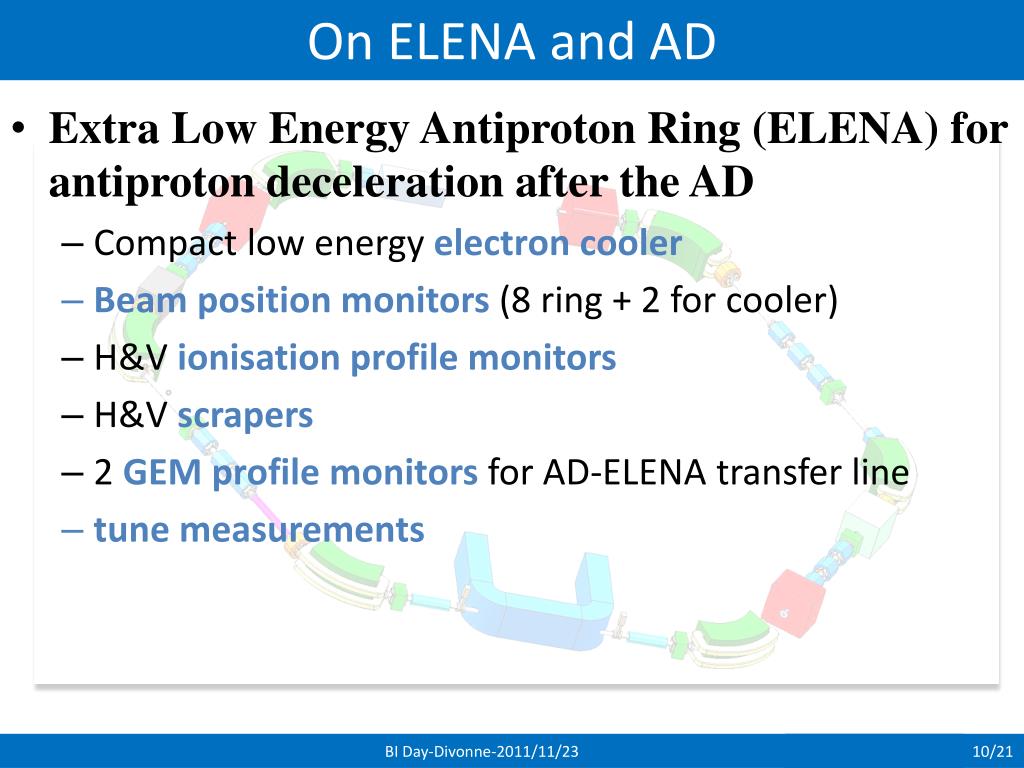 On ELENA and AD

• Extra Low Energy Antiproton Ring (ELENA) for antiproton deceleration after the AD

– Compact low energy electron cooler

– Beam position monitors (8 ring + 2 for cooler)

– H&V ionisation profile monitors

– H&V scrapers

– 2 GEM profile monitors for AD-ELENA transfer line

– tune measurements

BI Day-Divonne-2011/11/23

10/21